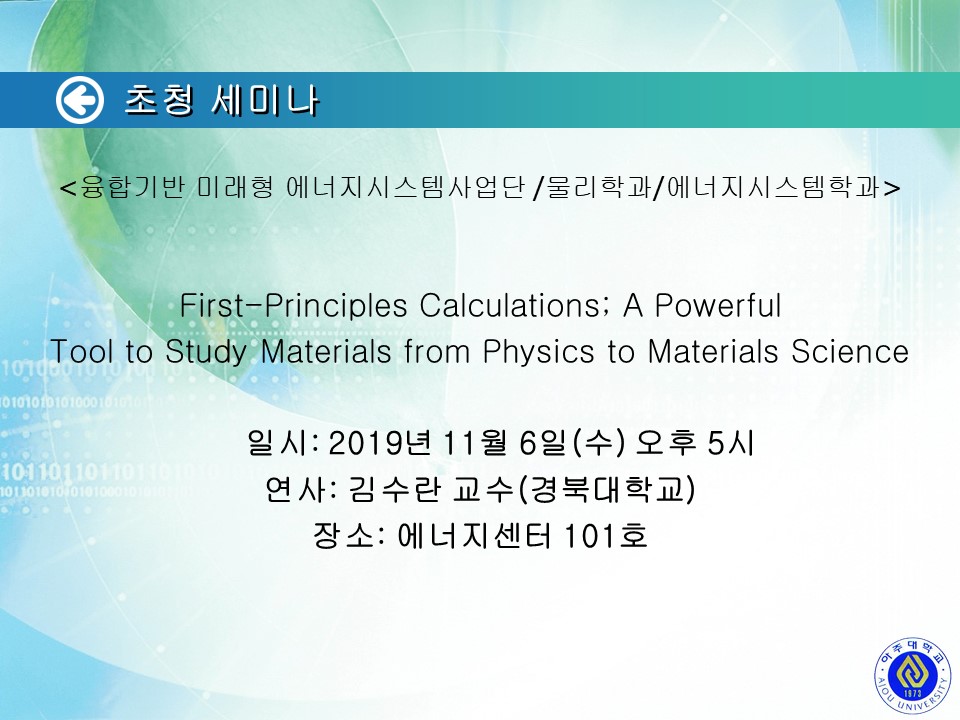 초청 세미나

<융합기반 미래형 에너지시스템사업단 /물리학과/에너지시스템학과>

First-Principles Calculations; A Powerful Tool to Study Materials from Physics to Materials Science

일시: 2019년 11월 6일(수) 오후 5시
연사: 김수란 교수(경북대학교)
장소: 에너지센터 101호

아주대학교 1973 AJOU UNIVERSITY